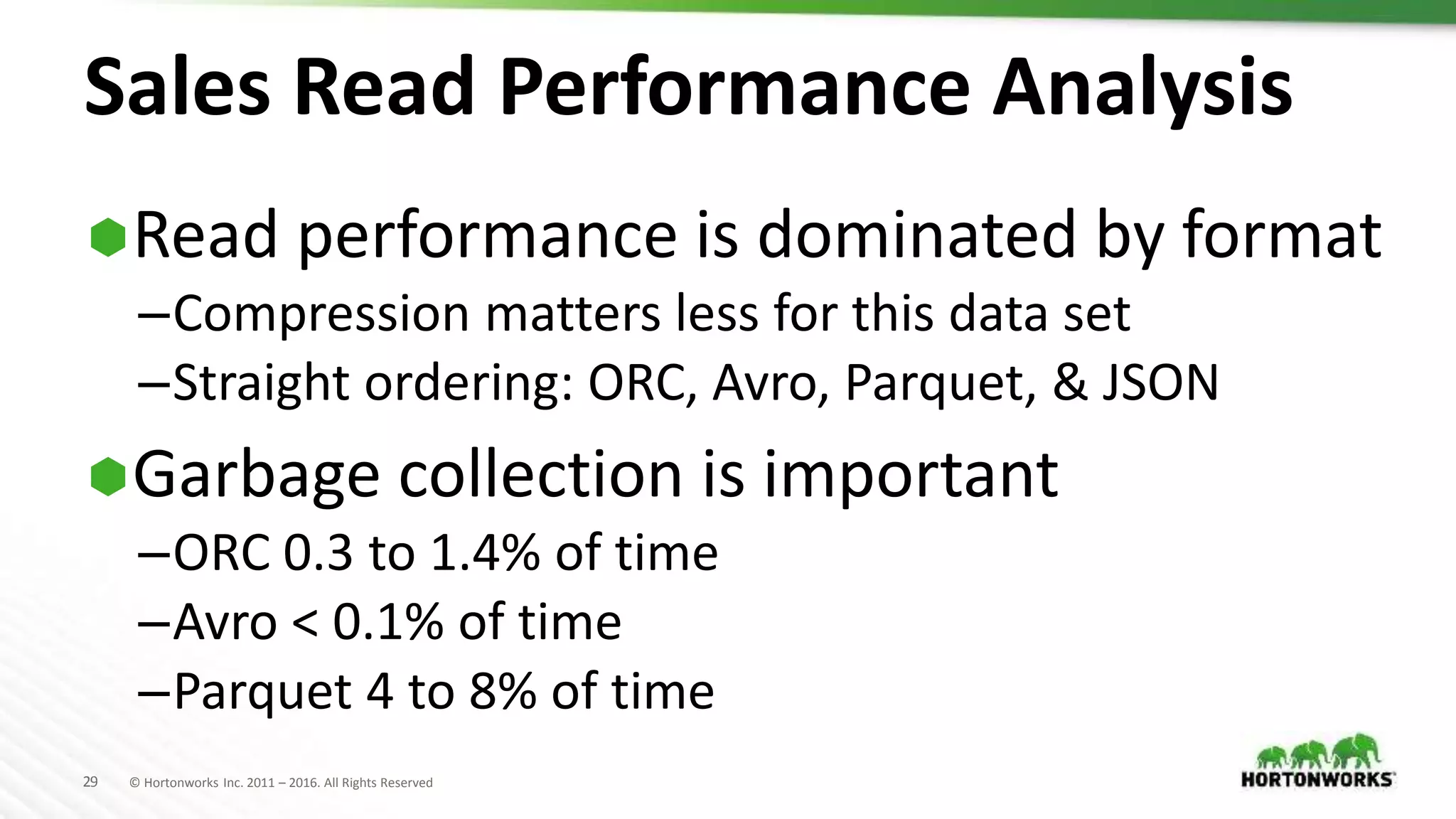 Sales Read Performance Analysis

Read performance is dominated by format

–Compression matters less for this data set

–Straight ordering: ORC, Avro, Parquet, & JSON

Garbage collection is important

–ORC 0.3 to 1.4% of time

–Avro < 0.1% of time

–Parquet 4 to 8% of time

29 © Hortonworks Inc. 2011 – 2016. All Rights Reserved

HORTONWORKS